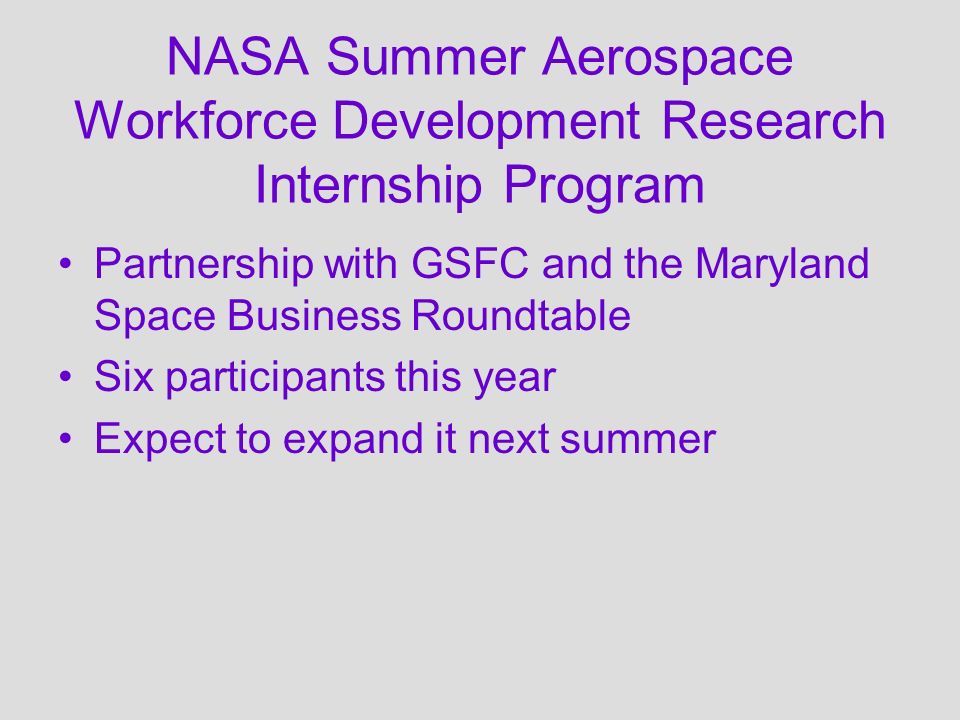 NASA Summer Aerospace Workforce Development Research Internship Program

• Partnership with GSFC and the Maryland Space Business Roundtable
• Six participants this year
• Expect to expand it next summer